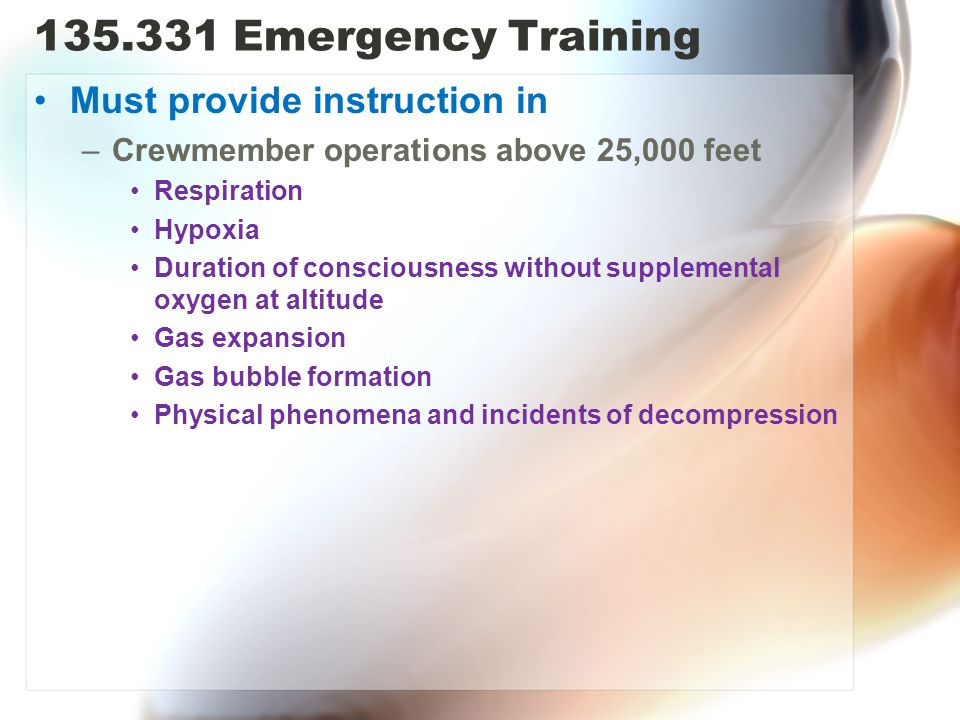 135.331 Emergency Training

• Must provide instruction in
– Crewmember operations above 25,000 feet
• Respiration
• Hypoxia
• Duration of consciousness without supplemental oxygen at altitude
• Gas expansion
• Gas bubble formation
• Physical phenomena and incidents of decompression